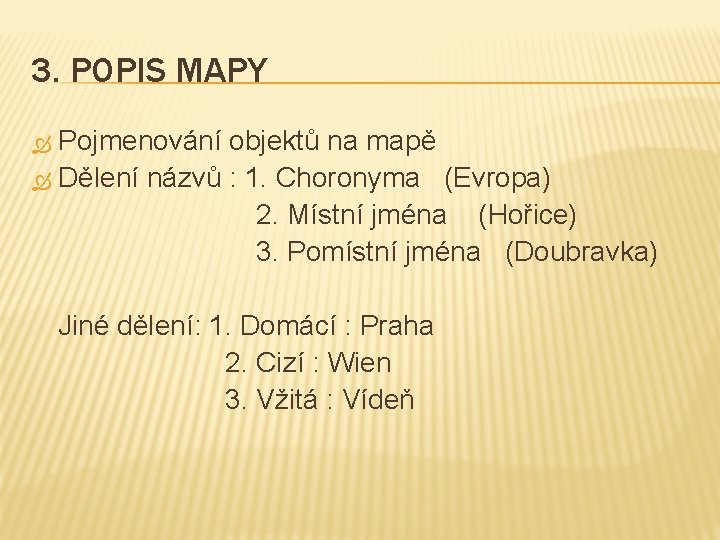 3. POPIS MAPY

Pojmenování objektů na mapě
Dělení názvů : 1. Choronyma (Evropa)
2. Místní jména (Hořice)
3. Pomístní jména (Doubravka)

Jiné dělení: 1. Domácí : Praha
2. Cizí : Wien
3. Vžitá : Vídeň